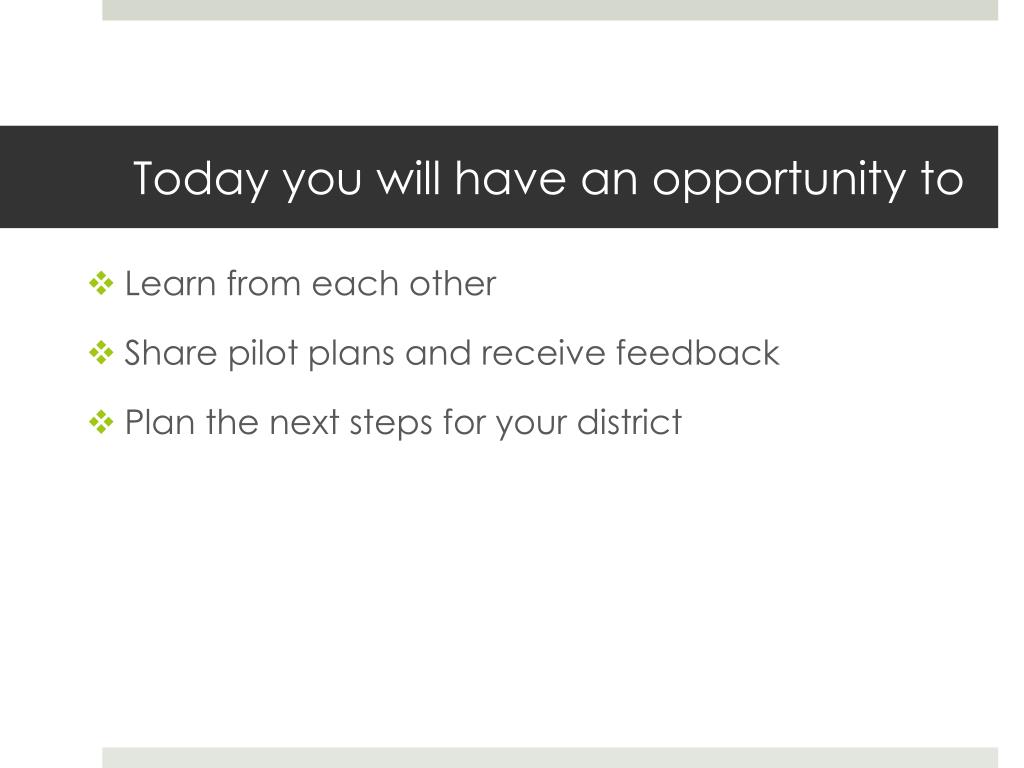 Today you will have an opportunity to

❖ Learn from each other

❖ Share pilot plans and receive feedback

❖ Plan the next steps for your district